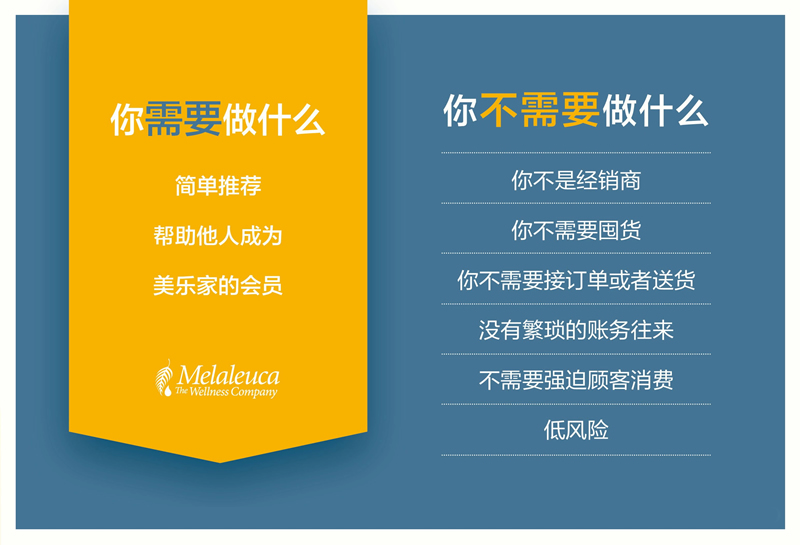 你需要做什么

简单推荐

帮助他人成为

美乐家的会员

Melaleuca
The Wellness Company

你不需要做什么

你不是经销商

你不需要囤货

你不需要接订单或者送货

没有繁琐的账务往来

不需要强迫顾客消费

低风险